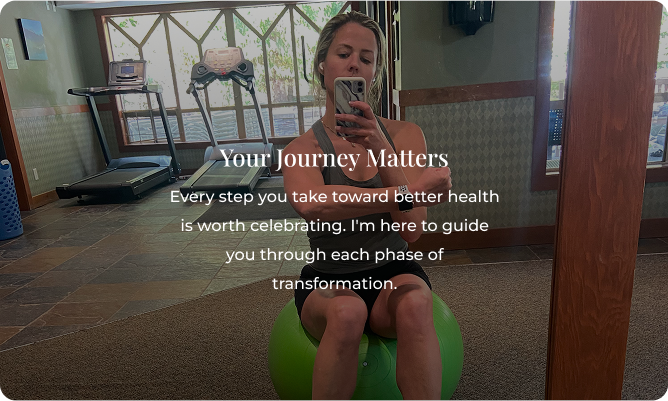 Your Journey Matters

Every step you take toward better health is worth celebrating. I'm here to guide you through each phase of transformation.